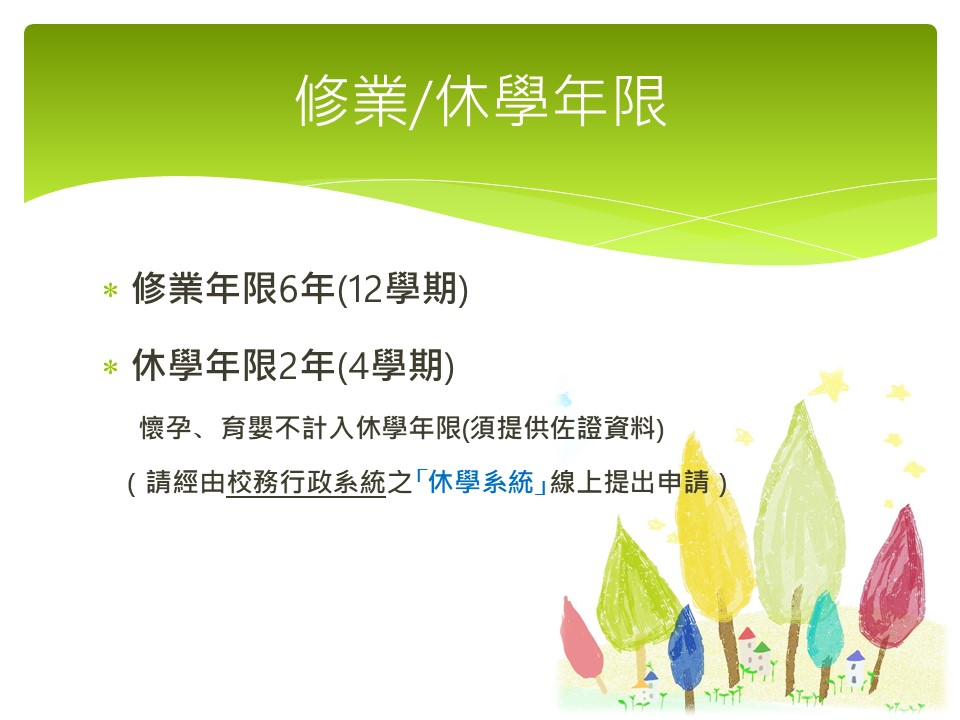 修業/休學年限

* 修業年限6年(12學期)

* 休學年限2年(4學期)

懷孕、育嬰不計入休學年限(須提供佐證資料)

（請經由校務行政系統之「休學系統」線上提出申請）